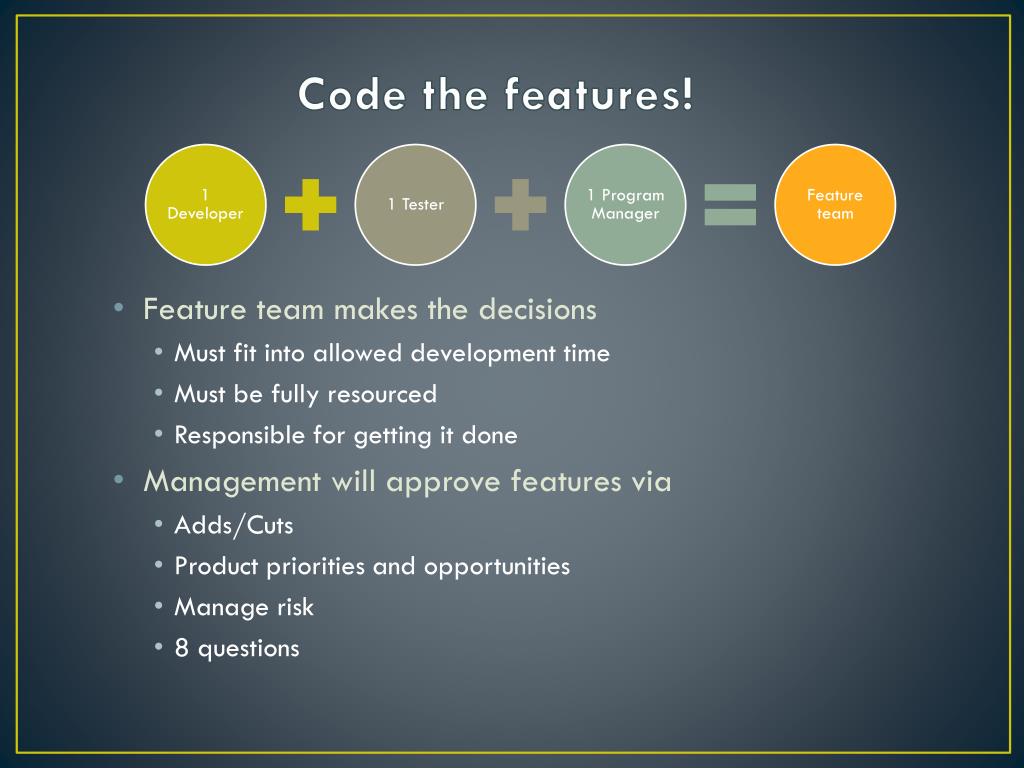 Code the features!

1 Developer

1 Tester

1 Program Manager

Feature team

• Feature team makes the decisions
  • Must fit into allowed development time
  • Must be fully resourced
  • Responsible for getting it done
• Management will approve features via
  • Adds/Cuts
  • Product priorities and opportunities
  • Manage risk
  • 8 questions